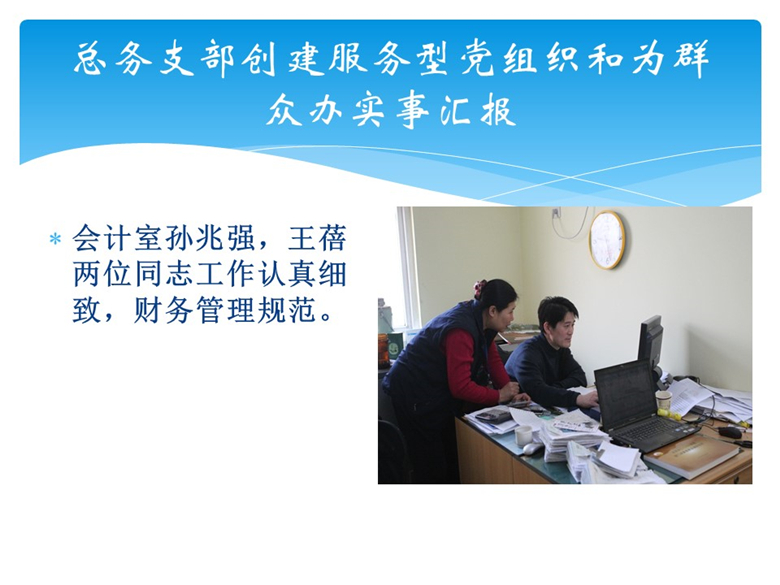 总务支部创建服务型党组织和为群众办实事汇报

* 会计室孙兆强，王蓓两位同志工作认真细致，财务管理规范。